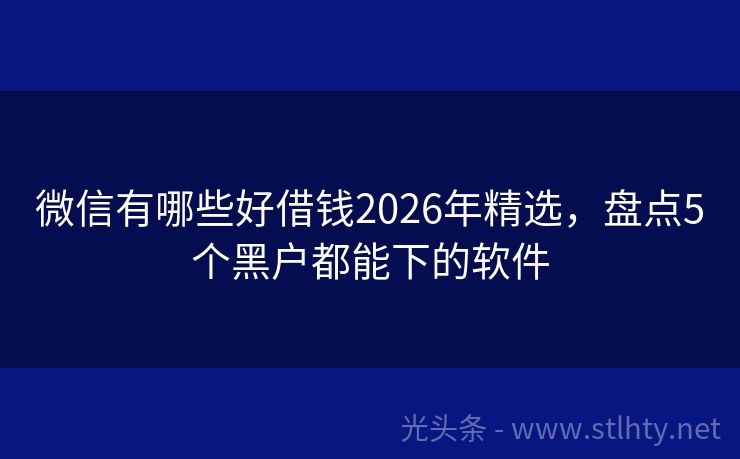 微信有哪些好借钱2026年精选，盘点5个黑户都能下的软件

光头条 - www.stlhty.net